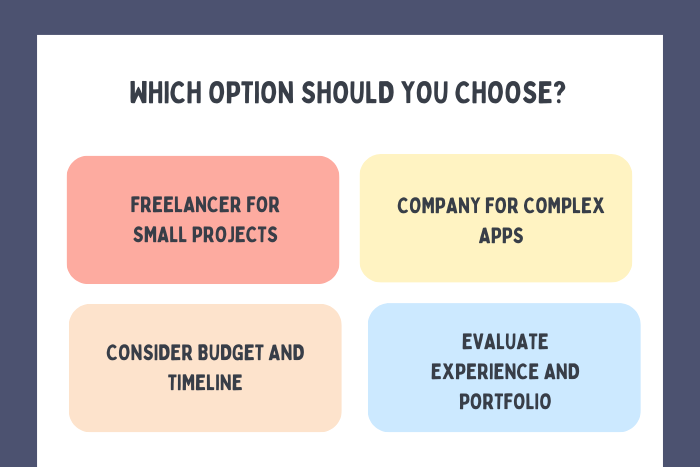 WHICH OPTION SHOULD YOU CHOOSE?

FREELANCER FOR SMALL PROJECTS

COMPANY FOR COMPLEX APPS

CONSIDER BUDGET AND TIMELINE

EVALUATE EXPERIENCE AND PORTFOLIO